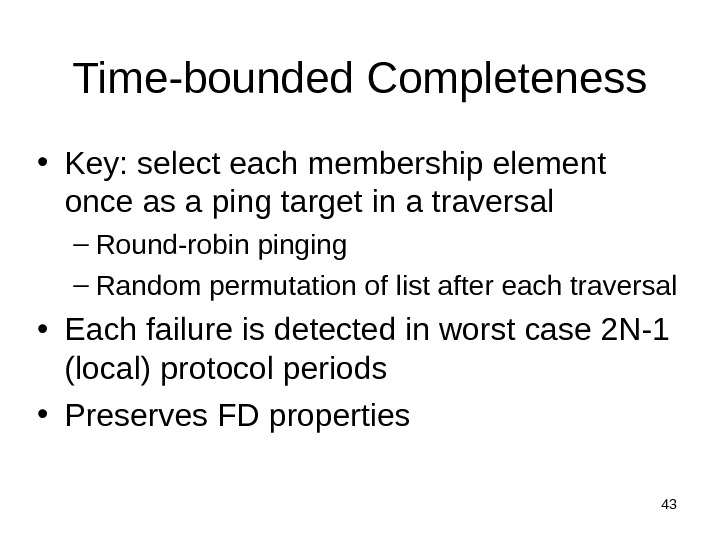 Time-bounded Completeness

• Key: select each membership element once as a ping target in a traversal

– Round-robin pinging

– Random permutation of list after each traversal

• Each failure is detected in worst case 2N-1 (local) protocol periods

• Preserves FD properties

43